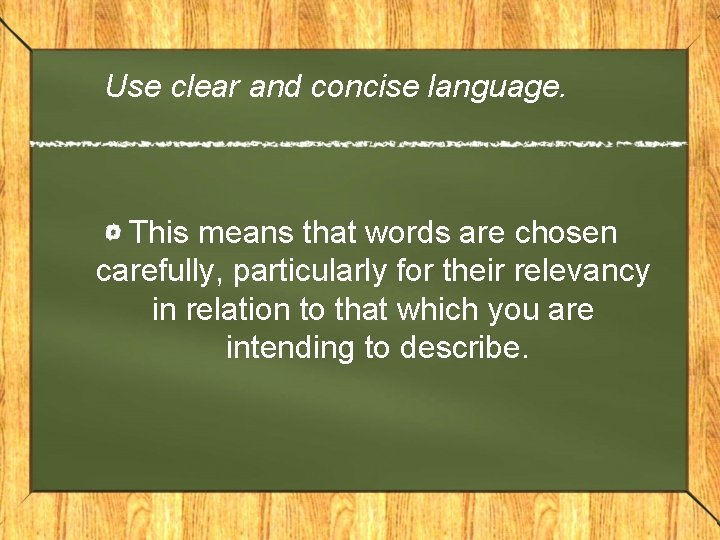 Use clear and concise language.

This means that words are chosen carefully, particularly for their relevancy in relation to that which you are intending to describe.